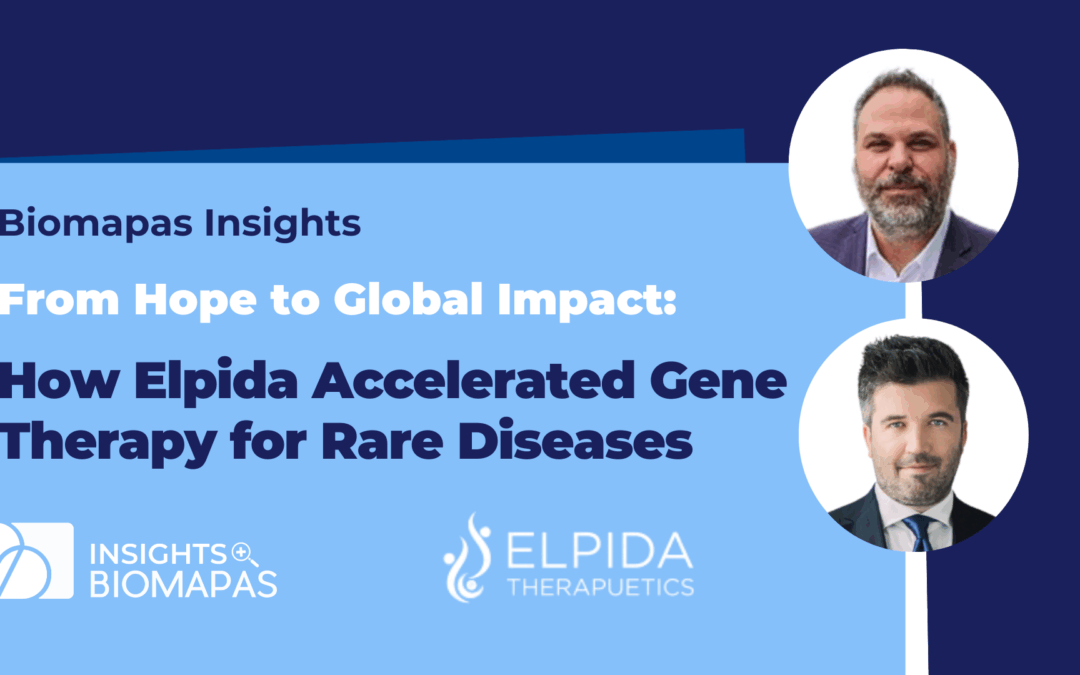 Biomapas Insights

From Hope to Global Impact:

How Elpida Accelerated Gene Therapy for Rare Diseases

INSIGHTS BIOMAPAS

ELPIDA THERAPUETICS